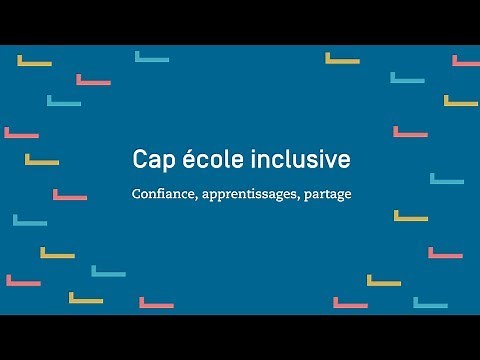 Cap école inclusive

Confiance, apprentissages, partage